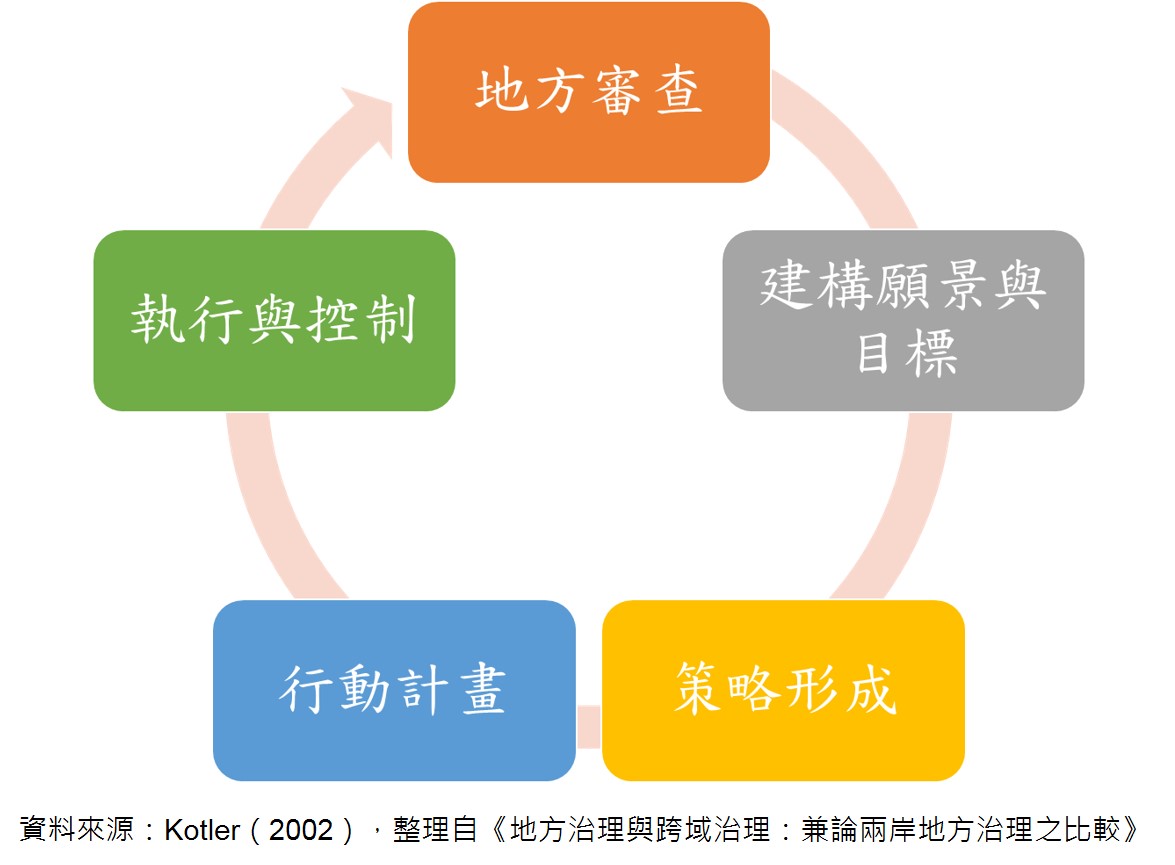 地方審查

建構願景與目標

策略形成

行動計畫

執行與控制

資料來源：Kotler（2002），整理自《地方治理與跨域治理：兼論兩岸地方治理之比較》